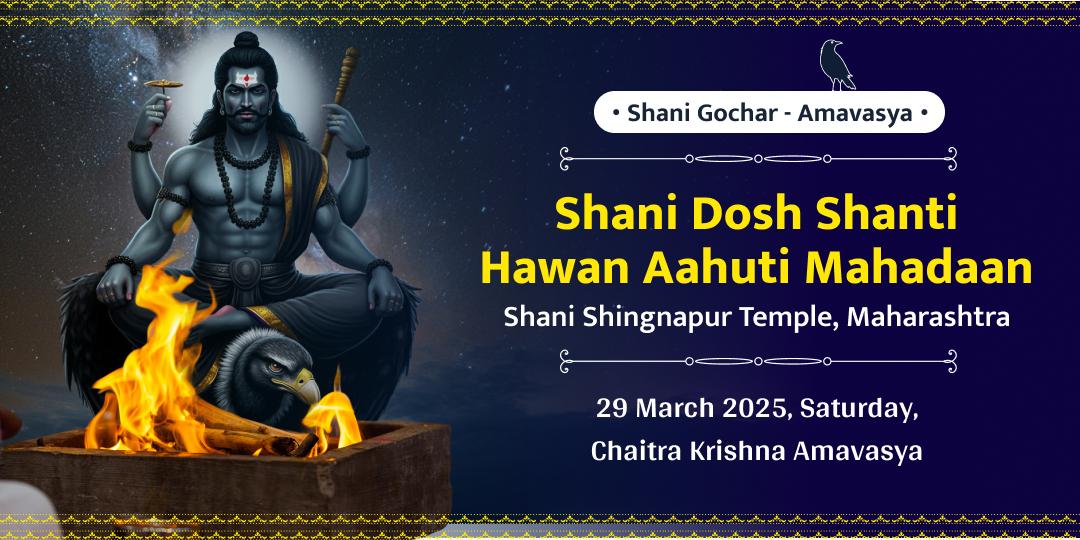 • Shani Gochar - Amavasya •

Shani Dosh Shanti Hawan Aahuti Mahadaan

Shani Shingnapur Temple, Maharashtra

29 March 2025, Saturday, Chaitra Krishna Amavasya